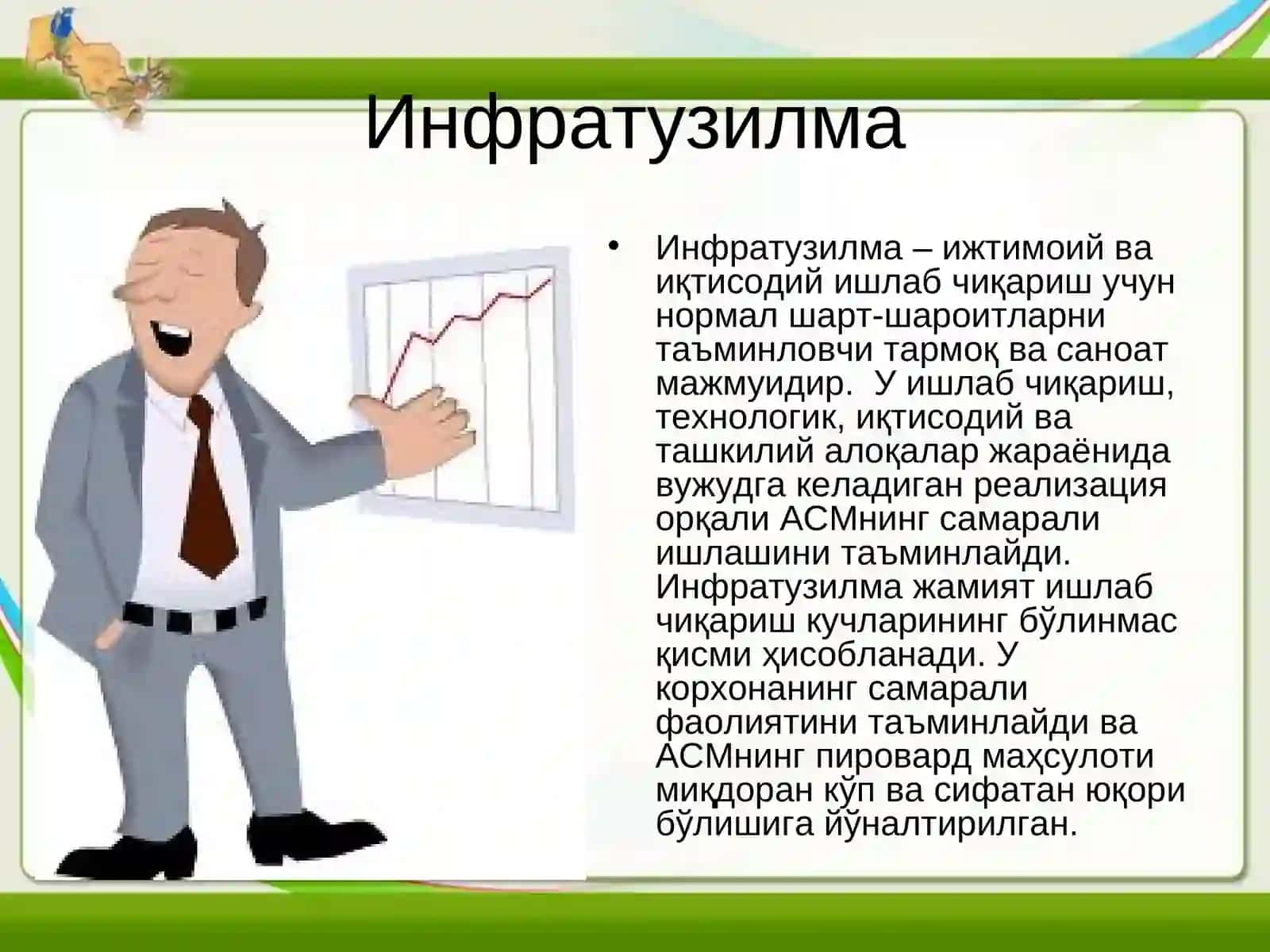 Инфратузилма

• Инфратузилма – ижтимоий ва иқтисодий ишлаб чиқариш учун нормал шарт-шароитларни таъминловчи тармоқ ва саноат мажмуидир.  У ишлаб чиқариш, технологик, иқтисодий ва ташкилий алоқалар жараёнида вужудга келадиган реализация орқали АСМнинг самарали ишлашини таъминлайди. Инфратузилма жамият ишлаб чиқариш кучларининг бўлинмас қисми ҳисобланади. У корхонанинг самарали фаолиятини таъминлайди ва АСМнинг пировард маҳсулоти миқдоран кўп ва сифатан юқори бўлишига йўналтирилган.